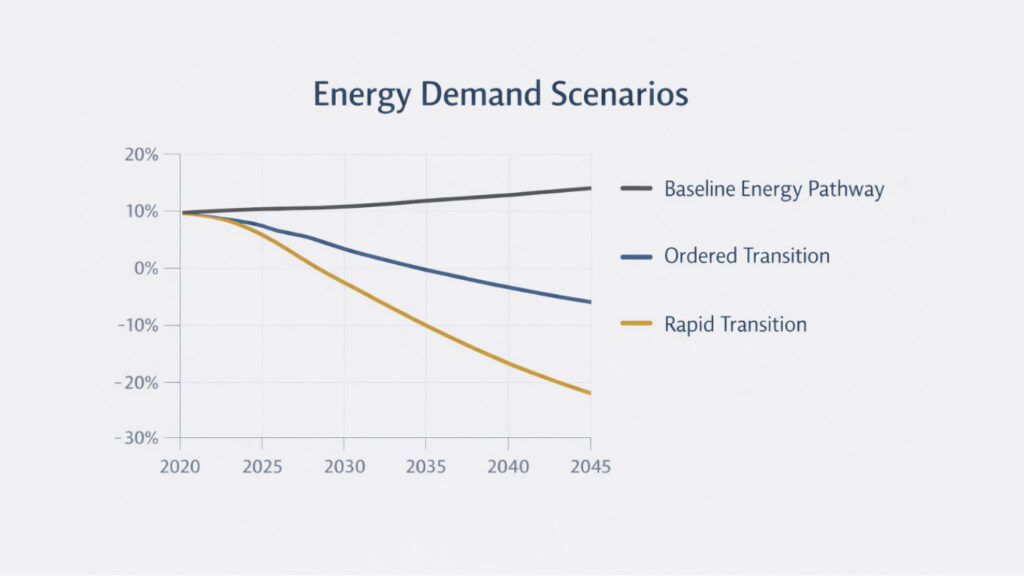 Energy Demand Scenarios

20%
10%
0%
−10%
−20%
−30%

2020
2025
2030
2035
2040
2045

Baseline Energy Pathway
Ordered Transition
Rapid Transition